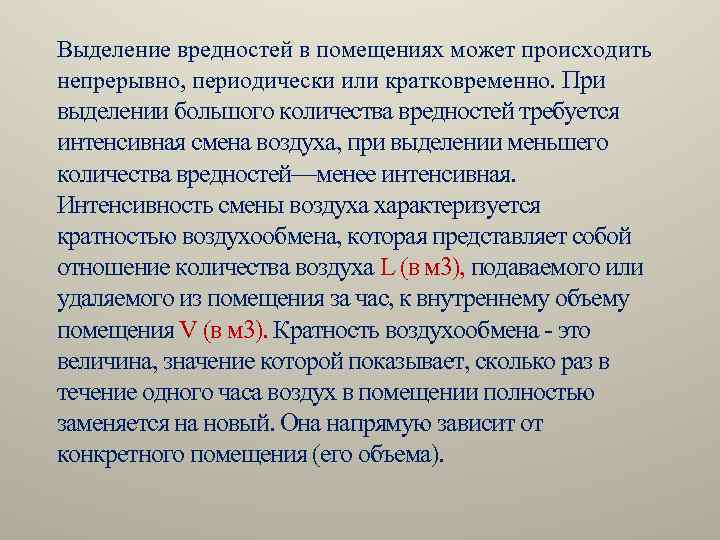 Выделение вредностей в помещениях может происходить непрерывно, периодически или кратковременно. При выделении большого количества вредностей требуется интенсивная смена воздуха, при выделении меньшего количества вредностей—менее интенсивная. Интенсивность смены воздуха характеризуется кратностью воздухообмена, которая представляет собой отношение количества воздуха L (в м3), подаваемого или удаляемого из помещения за час, к внутреннему объему помещения V (в м3). Кратность воздухообмена - это величина, значение которой показывает, сколько раз в течение одного часа воздух в помещении полностью заменяется на новый. Она напрямую зависит от конкретного помещения (его объема).